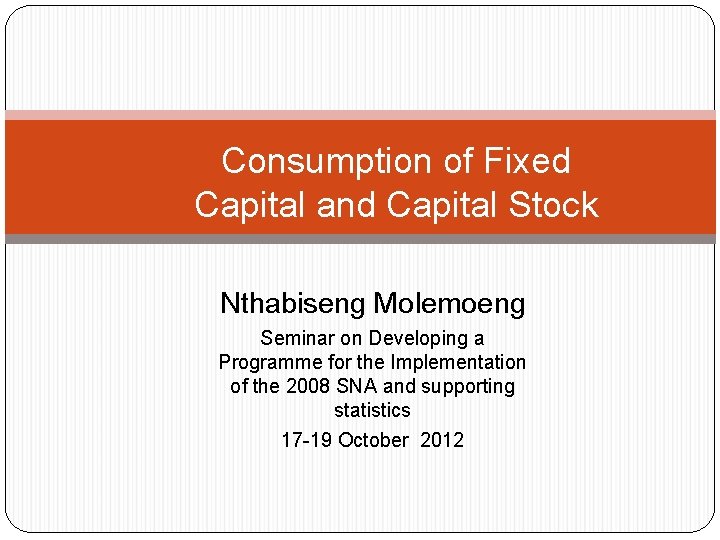 Consumption of Fixed Capital and Capital Stock

Nthabiseng Molemoeng

Seminar on Developing a Programme for the Implementation of the 2008 SNA and supporting statistics

17-19 October 2012